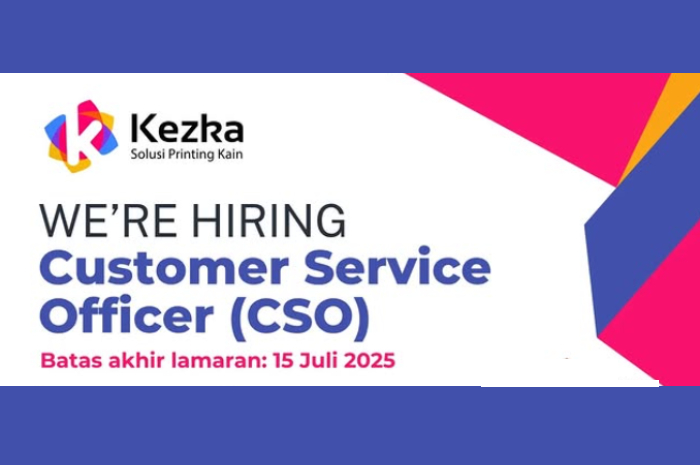 Kezka
Solusi Printing Kain

WE'RE HIRING
Customer Service Officer (CSO)

Batas akhir lamaran: 15 Juli 2025